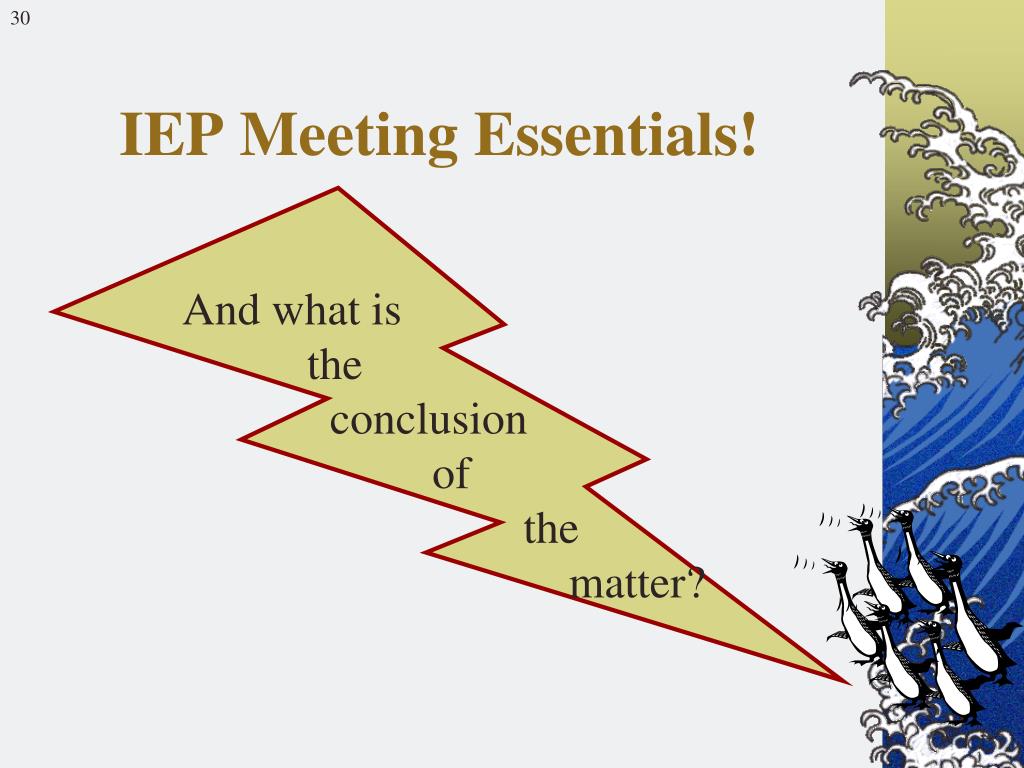 30

IEP Meeting Essentials!

And what is the conclusion of the matter?